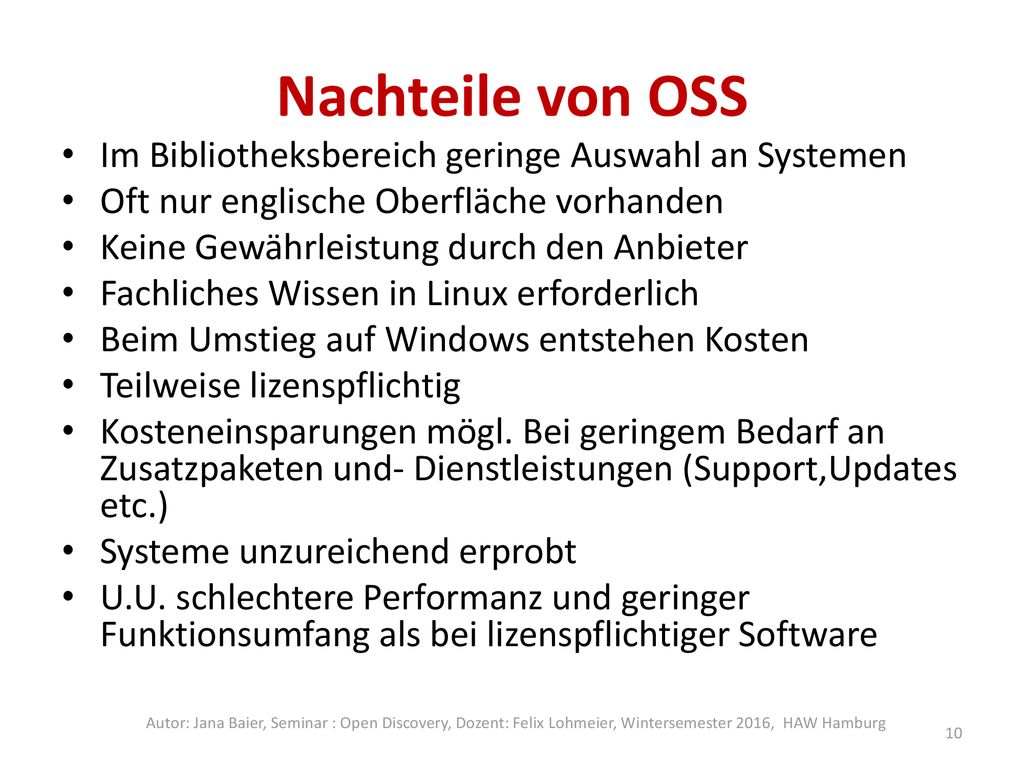 Nachteile von OSS

• Im Bibliotheksbereich geringe Auswahl an Systemen
• Oft nur englische Oberfläche vorhanden
• Keine Gewährleistung durch den Anbieter
• Fachliches Wissen in Linux erforderlich
• Beim Umstieg auf Windows entstehen Kosten
• Teilweise lizenspflichtig
• Kosteneinsparungen mögl. Bei geringem Bedarf an Zusatzpaketen und- Dienstleistungen (Support,Updates etc.)
• Systeme unzureichend erprobt
• U.U. schlechtere Performanz und geringer Funktionsumfang als bei lizenspflichtiger Software

Autor: Jana Baier, Seminar : Open Discovery, Dozent: Felix Lohmeier, Wintersemester 2016, HAW Hamburg

10